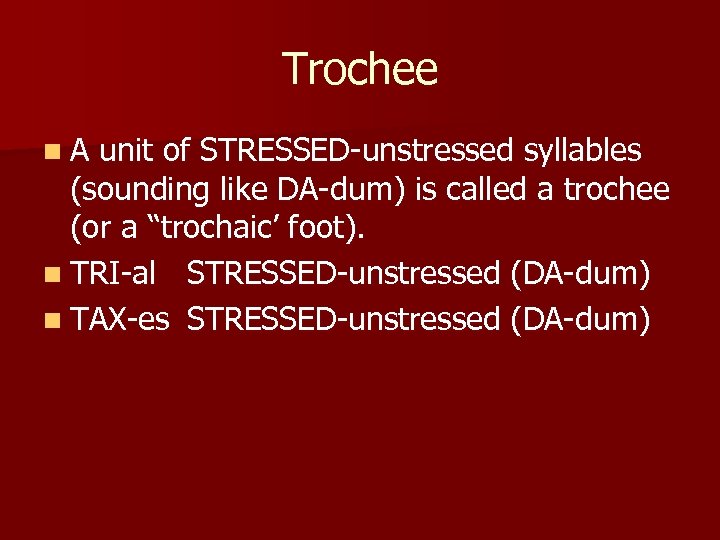 Trochee

A unit of STRESSED-unstressed syllables (sounding like DA-dum) is called a trochee (or a “trochaic’ foot).

TRI-al STRESSED-unstressed (DA-dum)

TAX-es STRESSED-unstressed (DA-dum)